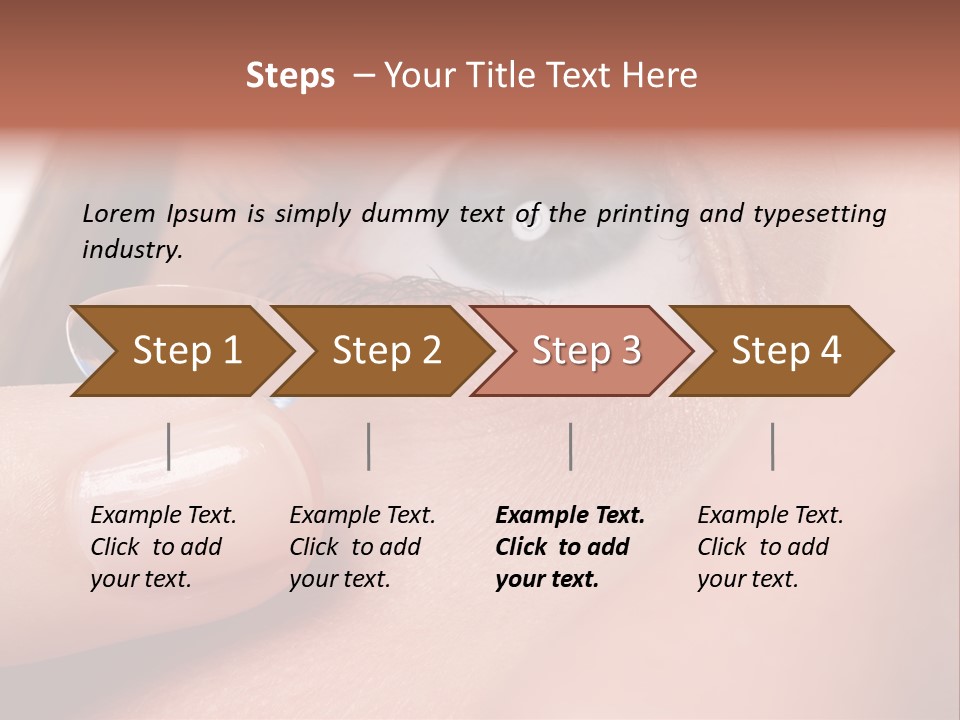 Steps – Your Title Text Here

Lorem Ipsum is simply dummy text of the printing and typesetting industry.

Step 1

Step 2

Step 3

Step 4

Example Text. Click to add your text.

Example Text. Click to add your text.

Example Text. Click to add your text.

Example Text. Click to add your text.